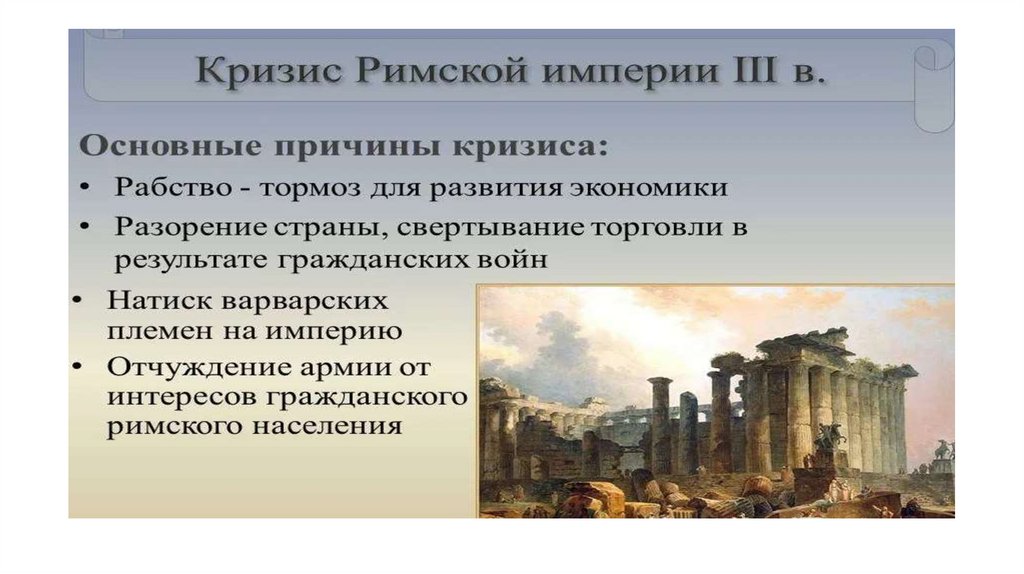 Кризис Римской империи III в.

Основные причины кризиса:

• Рабство - тормоз для развития экономики
• Разорение страны, свертывание торговли в результате гражданских войн
• Натиск варварских племен на империю
• Отчуждение армии от интересов гражданского римского населения